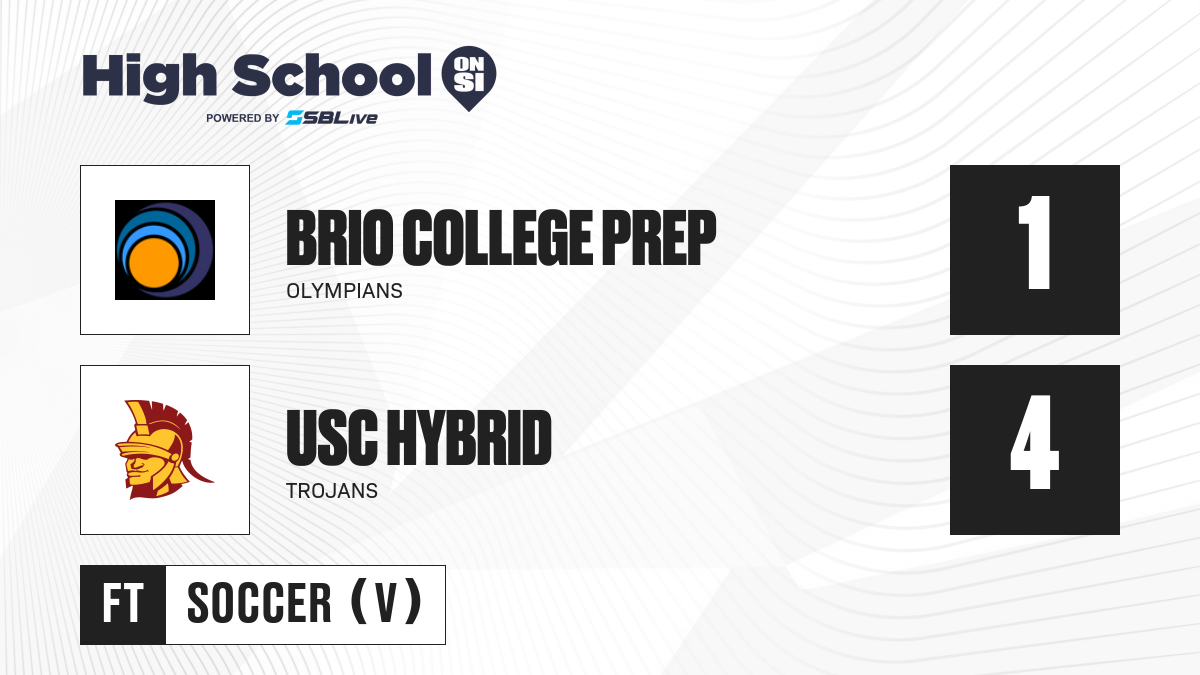 High School ON SI
POWERED BY SBLive

BRIO COLLEGE PREP
OLYMPIANS
1

USC HYBRID
TROJANS
4

FT SOCCER (V)